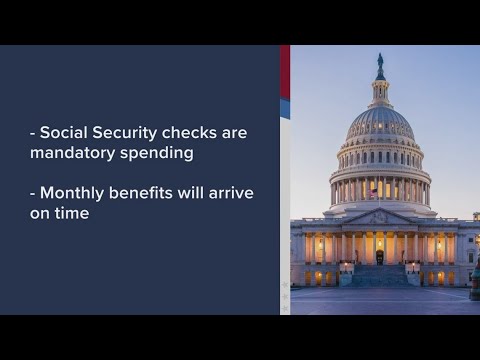 - Social Security checks are mandatory spending

- Monthly benefits will arrive on time